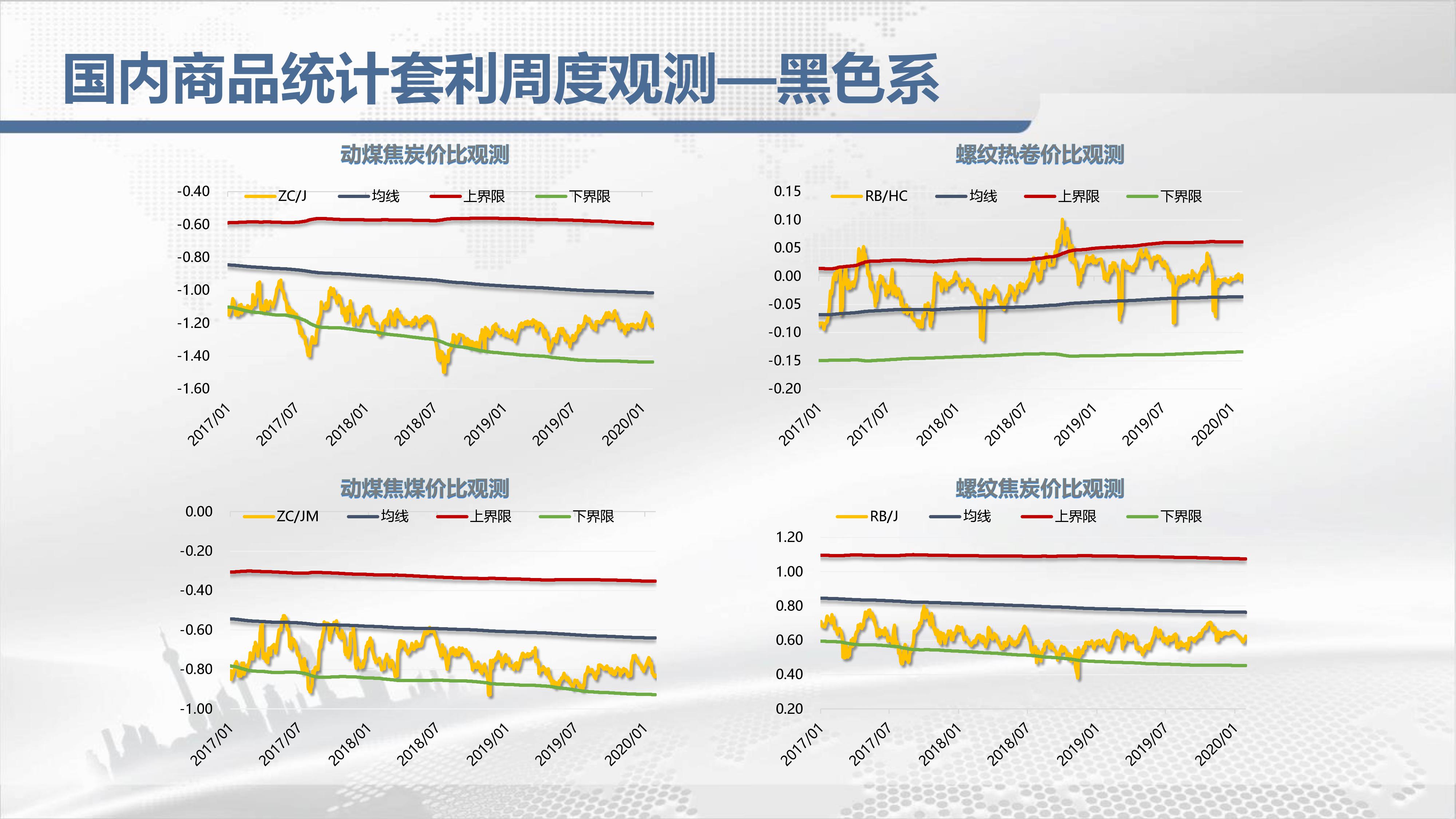 国内商品统计套利周度观测—黑色系

动煤焦炭价比观测

ZC/J 均线 上界限 下界限

-0.40
-0.60
-0.80
-1.00
-1.20
-1.40
-1.60

2017/01 2017/07 2018/01 2018/07 2019/01 2019/07 2020/01

螺纹热卷价比观测

RB/HC 均线 上界限 下界限

0.15
0.10
0.05
0.00
-0.05
-0.10
-0.15
-0.20

2017/01 2017/07 2018/01 2018/07 2019/01 2019/07 2020/01

动煤焦煤价比观测

ZC/JM 均线 上界限 下界限

0.00
-0.20
-0.40
-0.60
-0.80
-1.00

2017/01 2017/07 2018/01 2018/07 2019/01 2019/07 2020/01

螺纹焦炭价比观测

RB/J 均线 上界限 下界限

1.20
1.00
0.80
0.60
0.40
0.20

2017/01 2017/07 2018/01 2018/07 2019/01 2019/07 2020/01